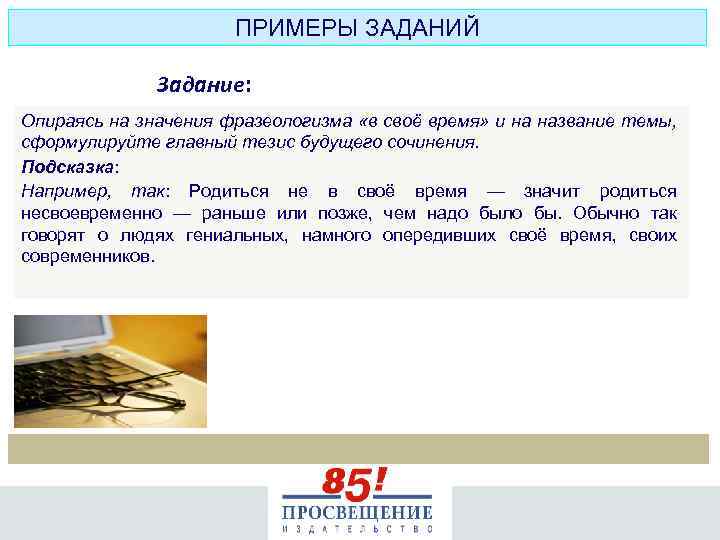 ПРИМЕРЫ ЗАДАНИЙ

Задание:

Опираясь на значения фразеологизма «в своё время» и на название темы, сформулируйте главный тезис будущего сочинения.

Подсказка:

Например, так: Родиться не в своё время — значит родиться несвоевременно — раньше или позже, чем надо было бы. Обычно так говорят о людях гениальных, намного опередивших своё время, своих современников.

85!
ПРОСВЕЩЕНИЕ
ИЗДАТЕЛЬСТВО